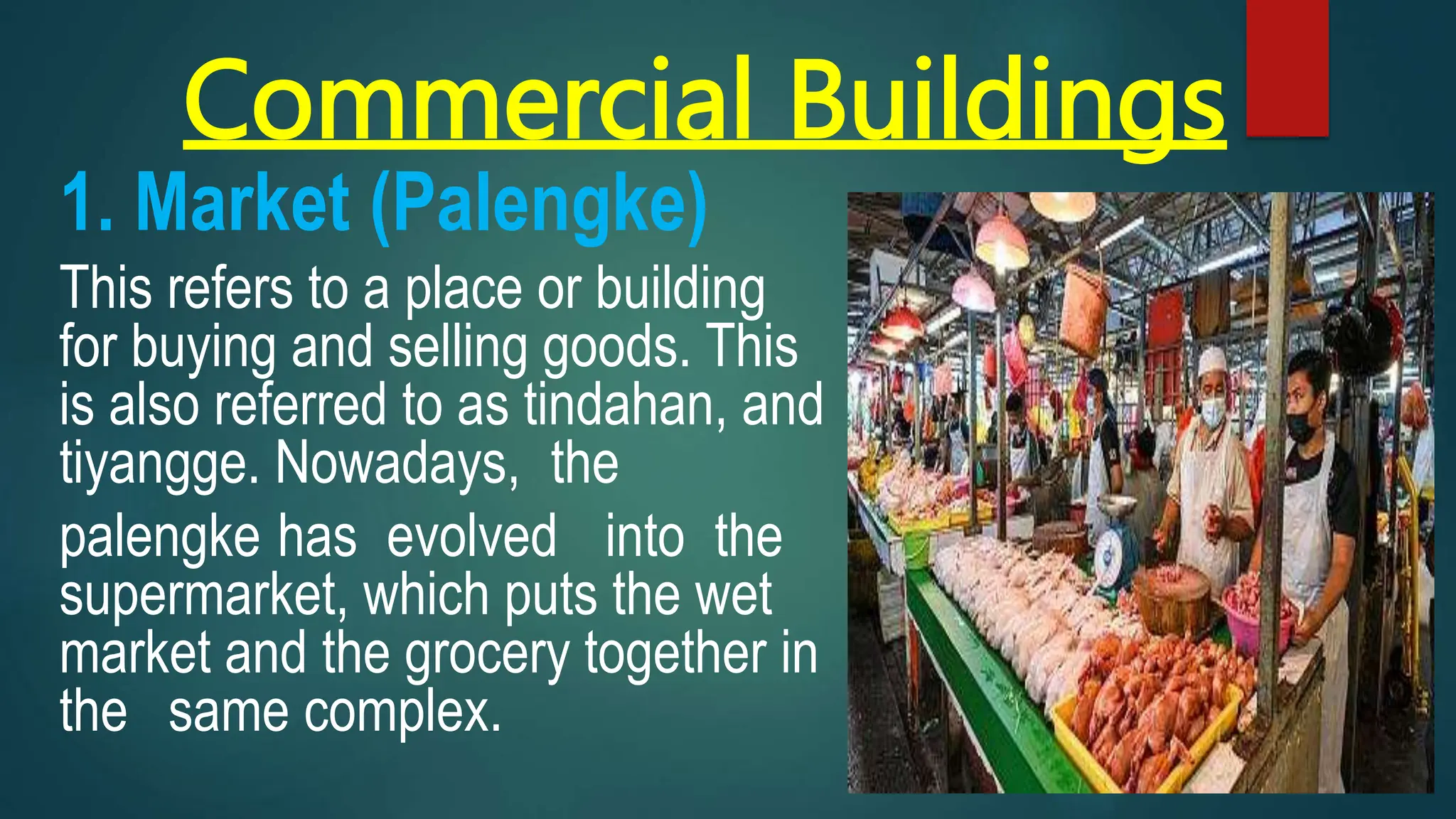 Commercial Buildings

1. Market (Palengke)

This refers to a place or building for buying and selling goods. This is also referred to as tindahan, and tiyangge. Nowadays, the

palengke has evolved into the supermarket, which puts the wet market and the grocery together in the same complex.